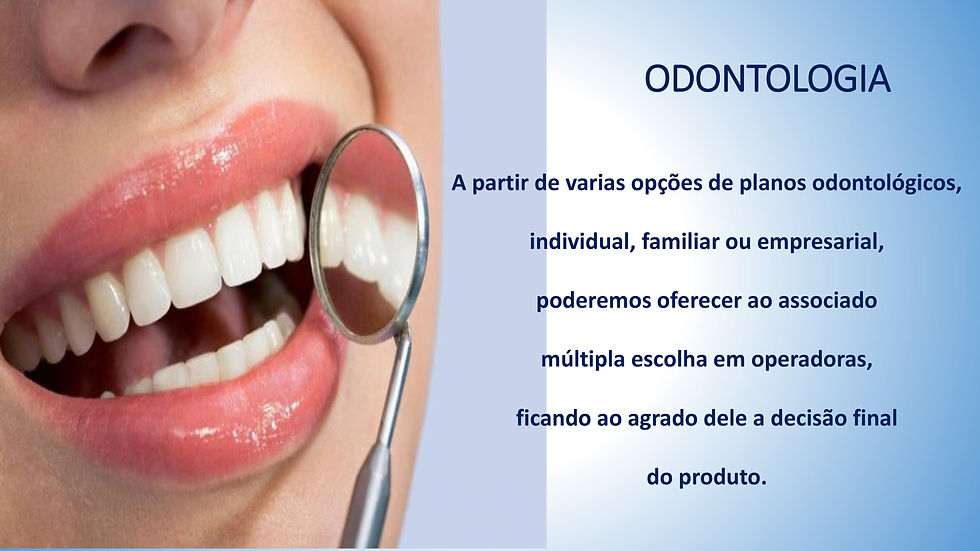 ODONTOLOGIA

A partir de varias opções de planos odontológicos, individual, familiar ou empresarial, poderemos oferecer ao associado múltipla escolha em operadoras, ficando ao agrado dele a decisão final do produto.